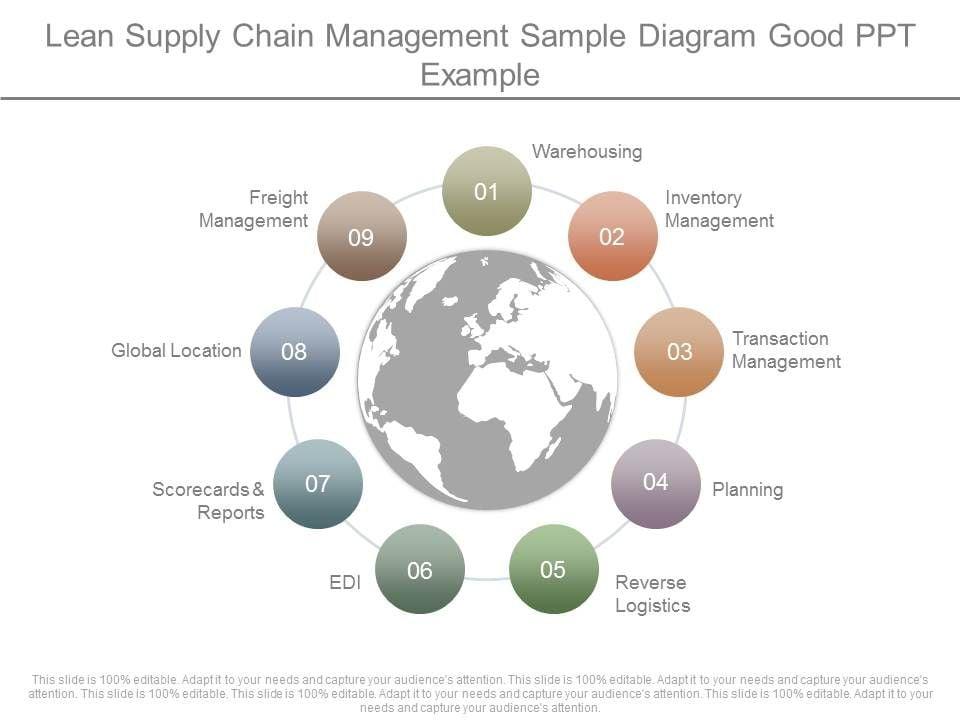 Lean Supply Chain Management Sample Diagram Good PPT Example

01
Warehousing

02
Inventory Management

03
Transaction Management

04
Planning

05
Reverse Logistics

06
EDI

07
Scorecards & Reports

08
Global Location

09
Freight Management

This slide is 100% editable. Adapt it to your needs and capture your audience's attention. This slide is 100% editable. Adapt it to your needs and capture your audience's attention. This slide is 100% editable. This slide is 100% editable. Adapt it to your needs and capture your audience's attention. This slide is 100% editable. Adapt it to your needs and capture your audience's attention.